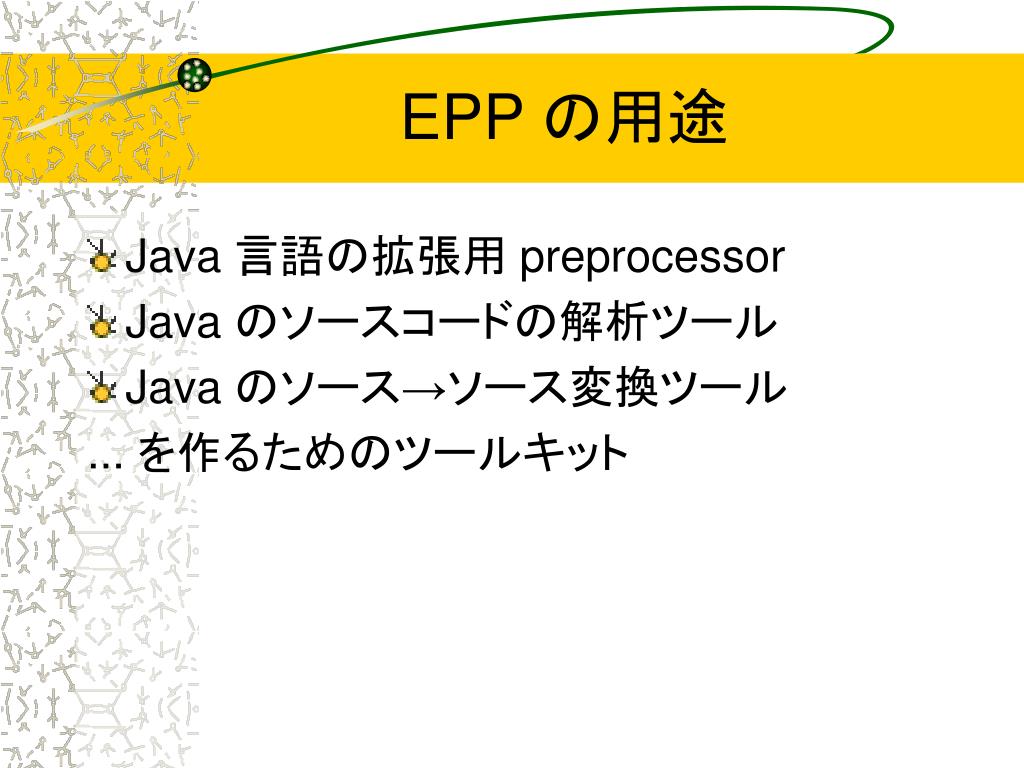 EPP の用途

Java 言語の拡張用 preprocessor

Java のソースコードの解析ツール

Java のソース→ソース変換ツール

... を作るためのツールキット